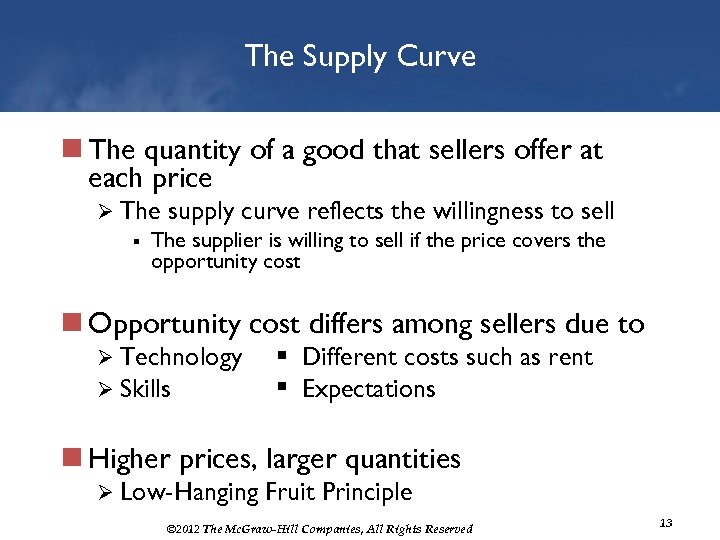 The Supply Curve

The quantity of a good that sellers offer at each price

The supply curve reflects the willingness to sell

The supplier is willing to sell if the price covers the opportunity cost

Opportunity cost differs among sellers due to

Technology

Skills

Different costs such as rent

Expectations

Higher prices, larger quantities

Low-Hanging Fruit Principle

©2012 The McGraw-Hill Companies, All Rights Reserved

13